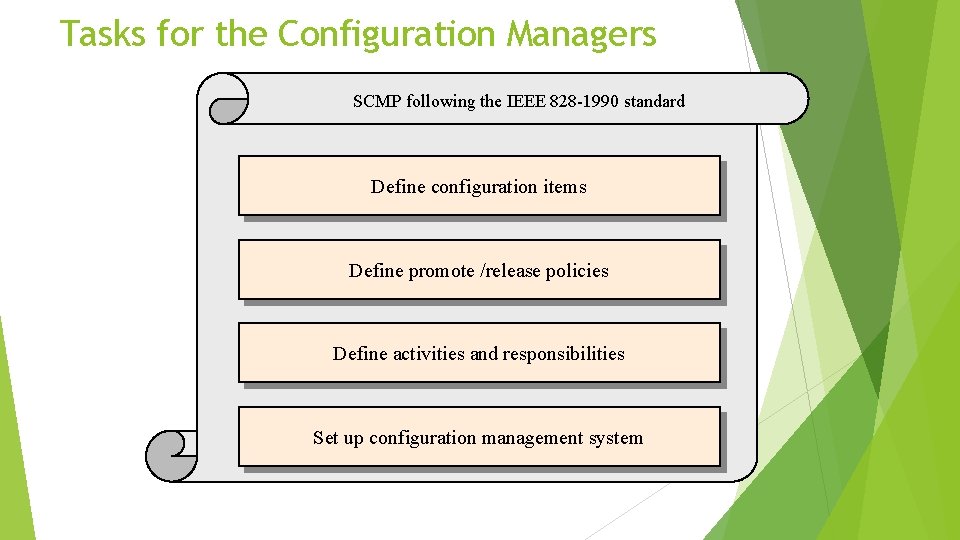 Tasks for the Configuration Managers

SCMP following the IEEE 828-1990 standard

Define configuration items

Define promote /release policies

Define activities and responsibilities

Set up configuration management system